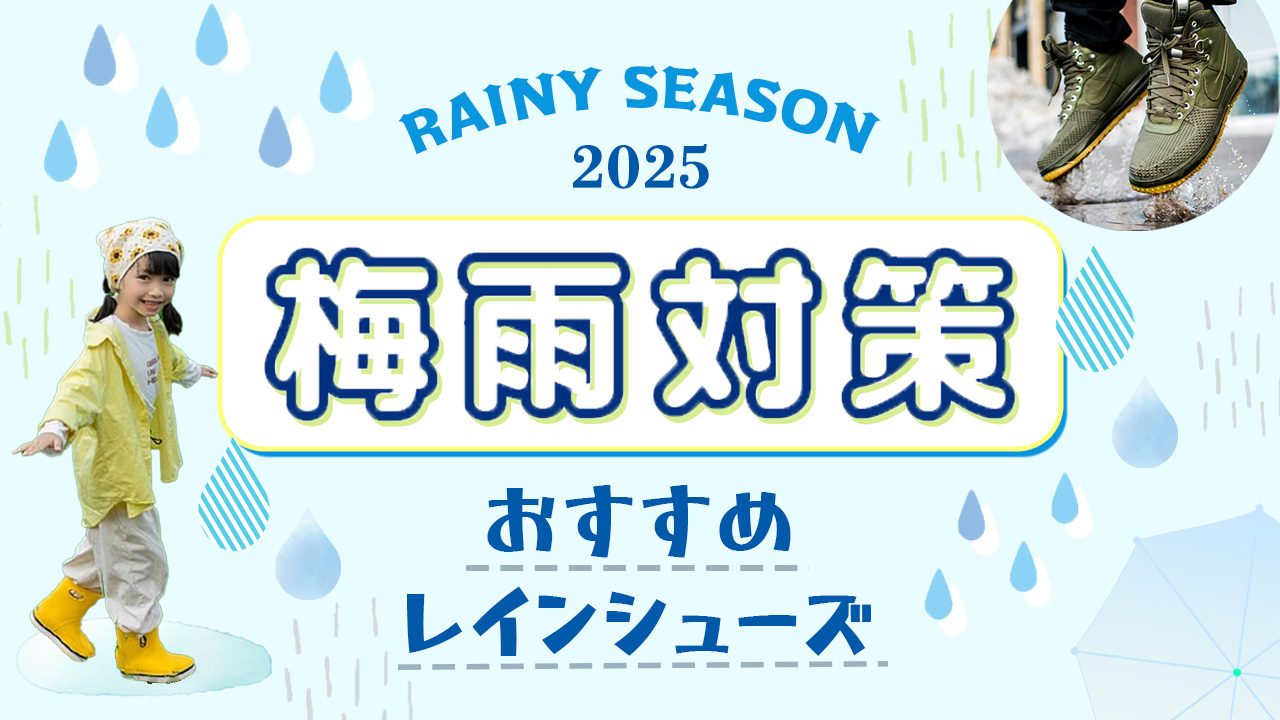 RAINY SEASON
2025

梅雨対策

おすすめ
レインシューズ